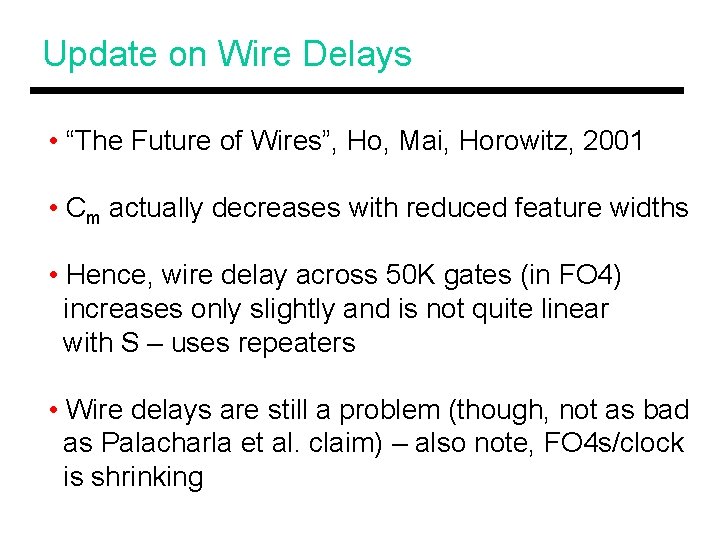 Update on Wire Delays

• “The Future of Wires”, Ho, Mai, Horowitz, 2001

• $C_m$ actually decreases with reduced feature widths

• Hence, wire delay across 50K gates (in FO4) increases only slightly and is not quite linear with S – uses repeaters

• Wire delays are still a problem (though, not as bad as Palacharla et al. claim) – also note, FO4s/clock is shrinking